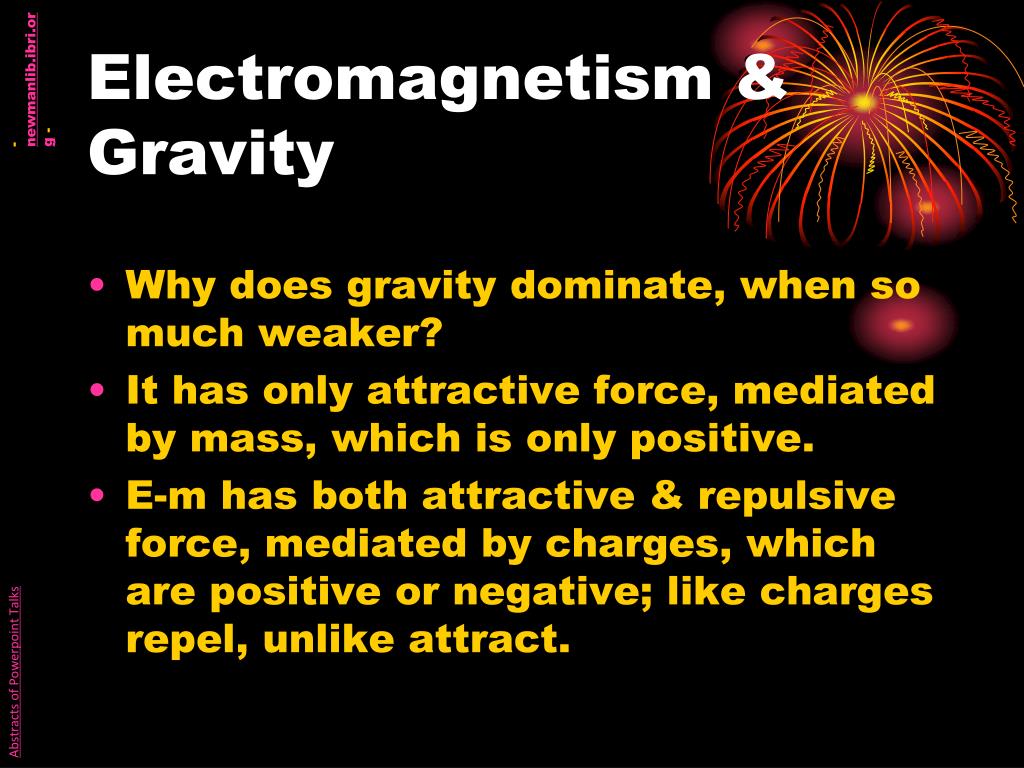 - newmanlib.ibri.org -

Electromagnetism & Gravity

• Why does gravity dominate, when so much weaker?
• It has only attractive force, mediated by mass, which is only positive.
• E-m has both attractive & repulsive force, mediated by charges, which are positive or negative; like charges repel, unlike attract.

Abstracts of Powerpoint Talks